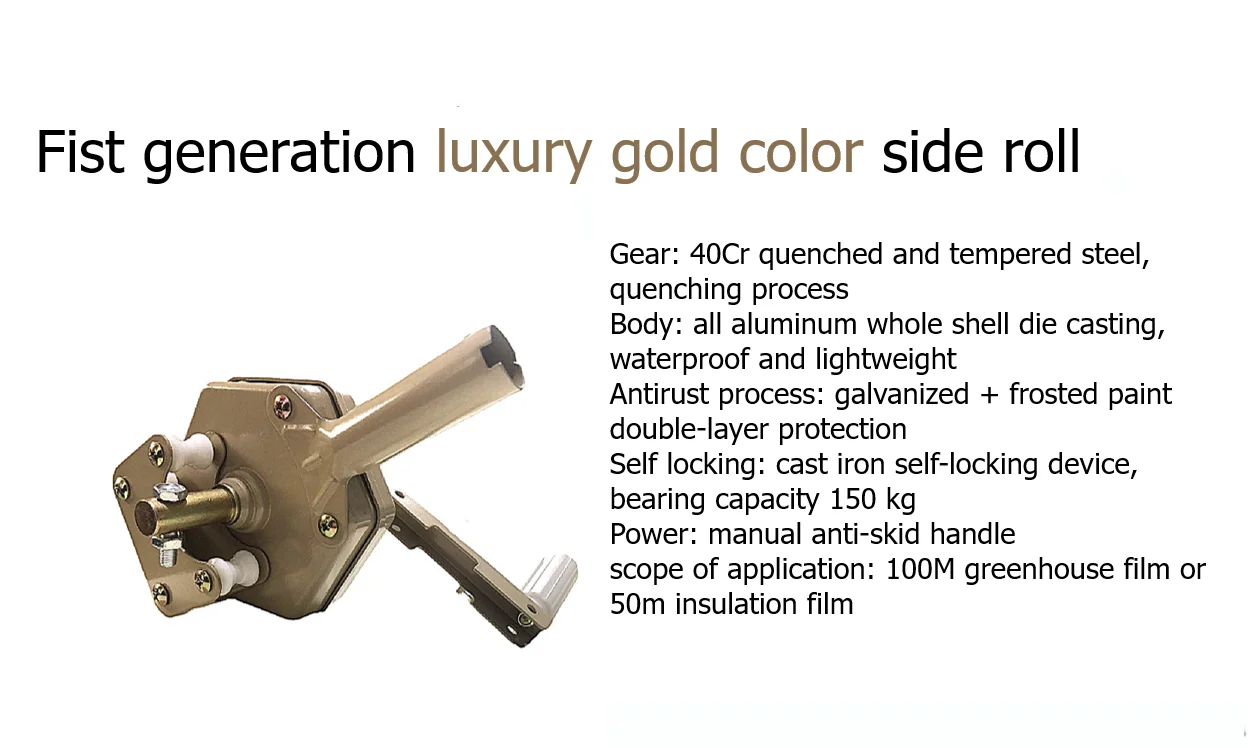 Fist generation luxury gold color side roll

Gear: 40Cr quenched and tempered steel, quenching process
Body: all aluminum whole shell die casting, waterproof and lightweight
Antirust process: galvanized + frosted paint double-layer protection
Self locking: cast iron self-locking device, bearing capacity 150 kg
Power: manual anti-skid handle
scope of application: 100M greenhouse film or 50m insulation film